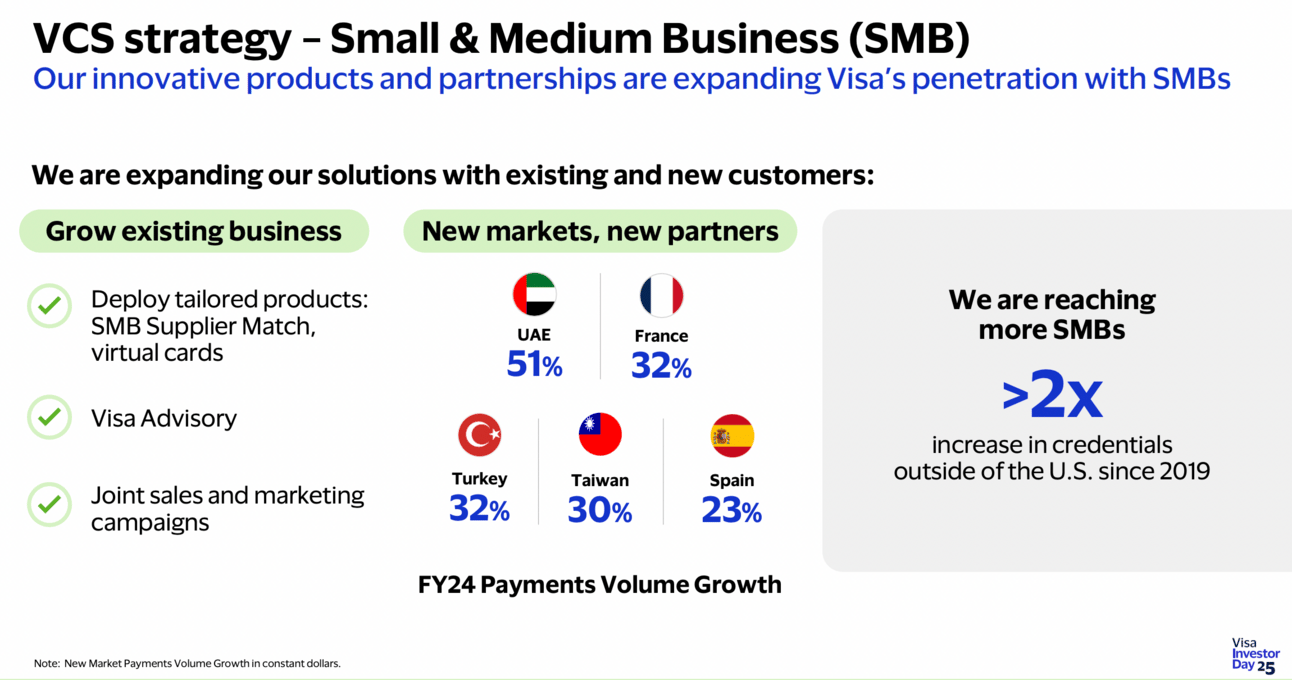 VCS strategy – Small & Medium Business (SMB)
Our innovative products and partnerships are expanding Visa's penetration with SMBs

We are expanding our solutions with existing and new customers:

Grow existing business

Deploy tailored products: SMB Supplier Match, virtual cards

Visa Advisory

Joint sales and marketing campaigns

New markets, new partners

UAE
51%

France
32%

Turkey
32%

Taiwan
30%

Spain
23%

FY24 Payments Volume Growth

We are reaching more SMBs

>2x

increase in credentials outside of the U.S. since 2019

Note: New Market Payments Volume Growth in constant dollars.

Visa Investor Day 25